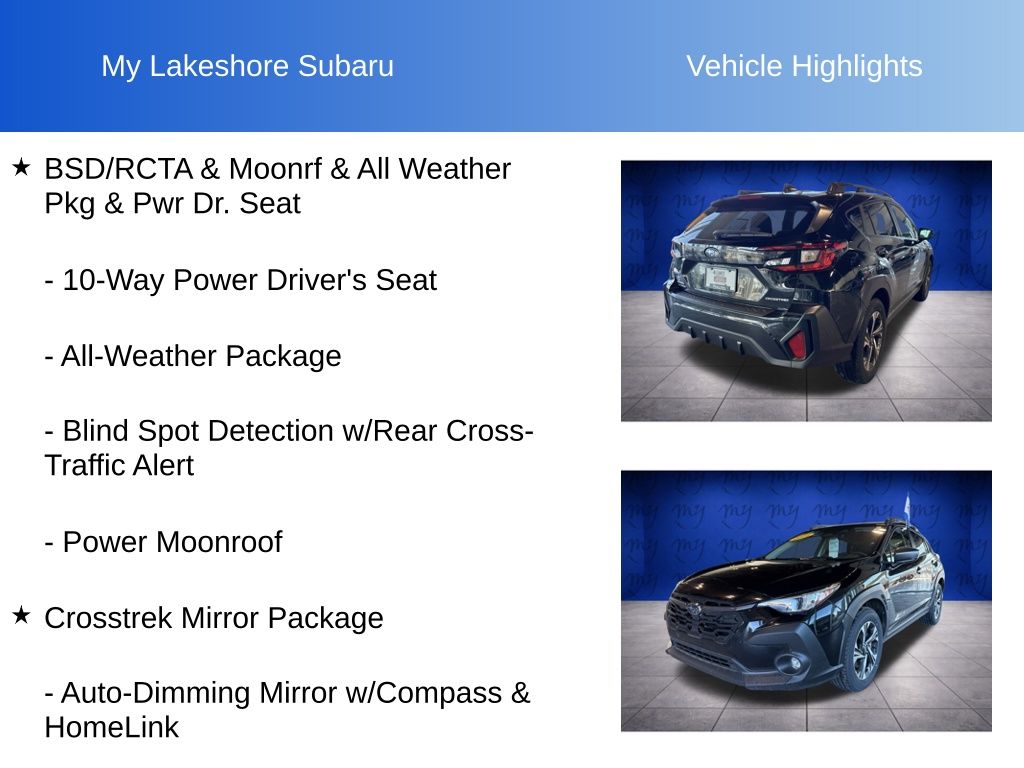 My Lakeshore Subaru

Vehicle Highlights

★ BSD/RCTA & Moonrf & All Weather Pkg & Pwr Dr. Seat

- 10-Way Power Driver's Seat

- All-Weather Package

- Blind Spot Detection w/Rear Cross-Traffic Alert

- Power Moonroof

★ Crosstrek Mirror Package

- Auto-Dimming Mirror w/Compass & HomeLink